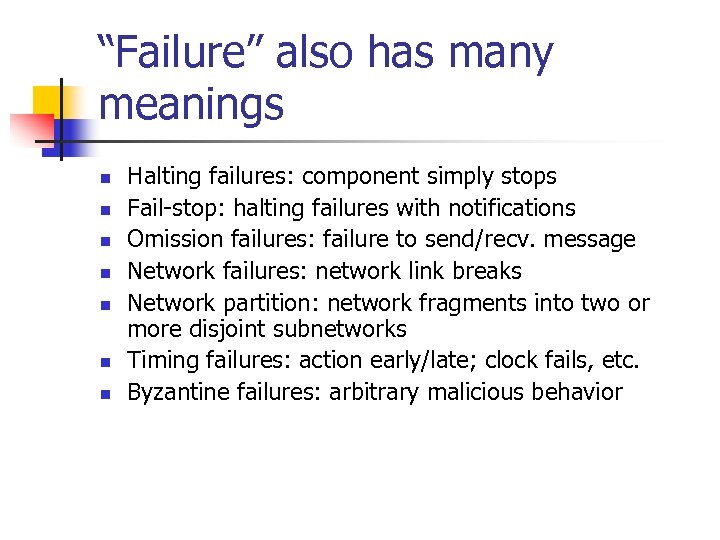 “Failure” also has many meanings

- Halting failures: component simply stops
- Fail-stop: halting failures with notifications
- Omission failures: failure to send/recv. message
- Network failures: network link breaks
- Network partition: network fragments into two or more disjoint subnetworks
- Timing failures: action early/late; clock fails, etc.
- Byzantine failures: arbitrary malicious behavior